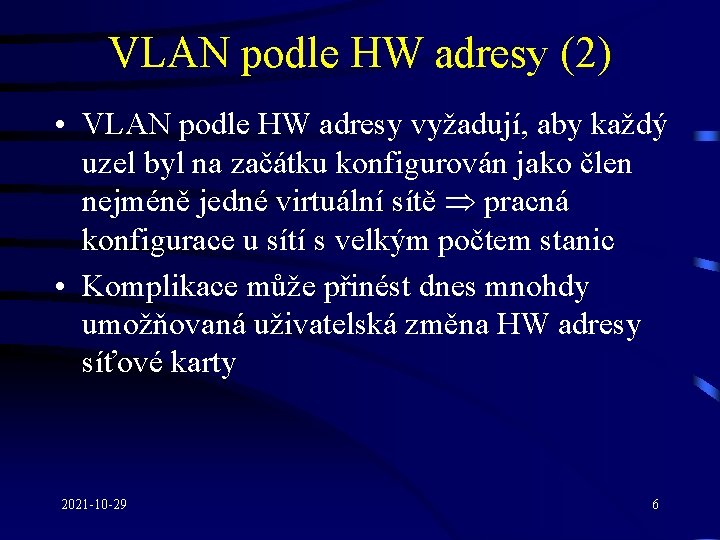 VLAN podle HW adresy (2)

• VLAN podle HW adresy vyžadují, aby každý uzel byl na začátku konfigurován jako člen nejméně jedné virtuální sítě $\Rightarrow$ pracná konfigurace u sítí s velkým počtem stanic

• Komplikace může přinést dnes mnohdy umožňovaná uživatelská změna HW adresy síťové karty

2021-10-29

6